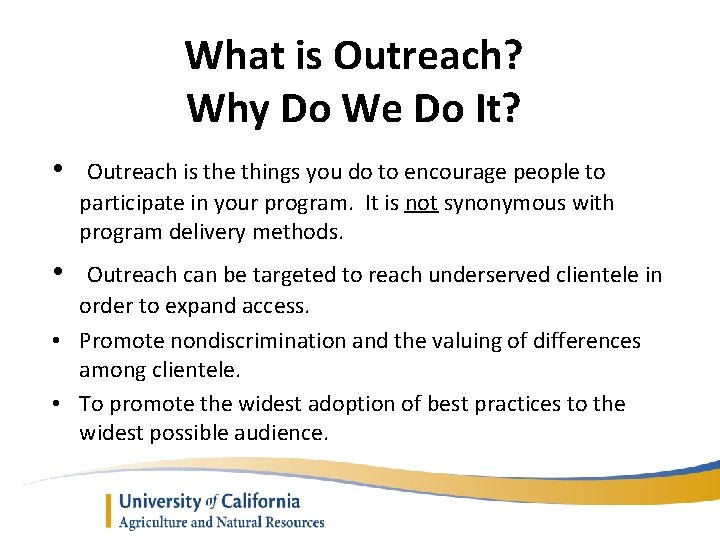 What is Outreach?
Why Do We Do It?

• Outreach is the things you do to encourage people to participate in your program. It is not synonymous with program delivery methods.

• Outreach can be targeted to reach underserved clientele in order to expand access.

• Promote nondiscrimination and the valuing of differences among clientele.

• To promote the widest adoption of best practices to the widest possible audience.

University of California
Agriculture and Natural Resources